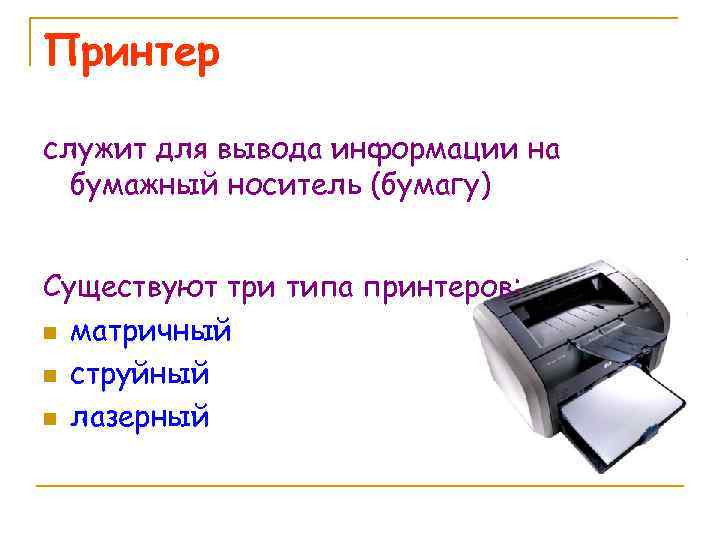 Принтер

служит для вывода информации на бумажный носитель (бумагу)

Существуют три типа принтеров:
- матричный
- струйный
- лазерный